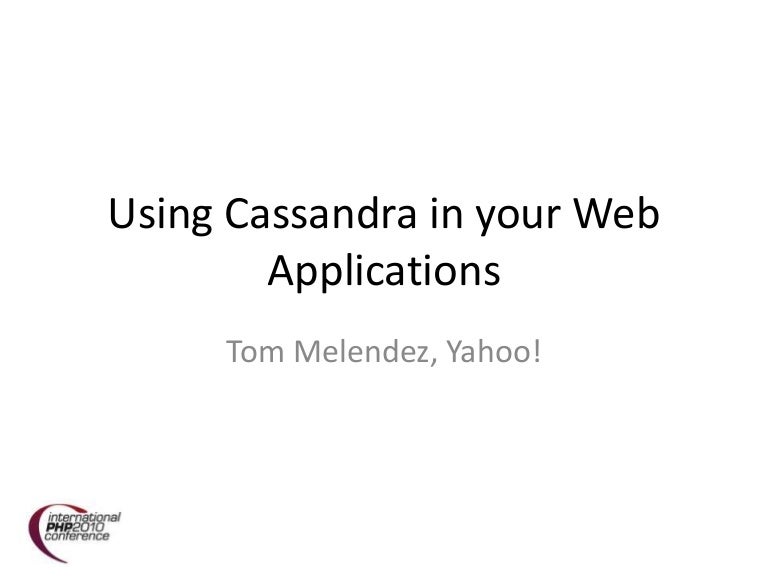 Using Cassandra in your Web Applications

Tom Melendez, Yahoo!

international PHP2010 conference